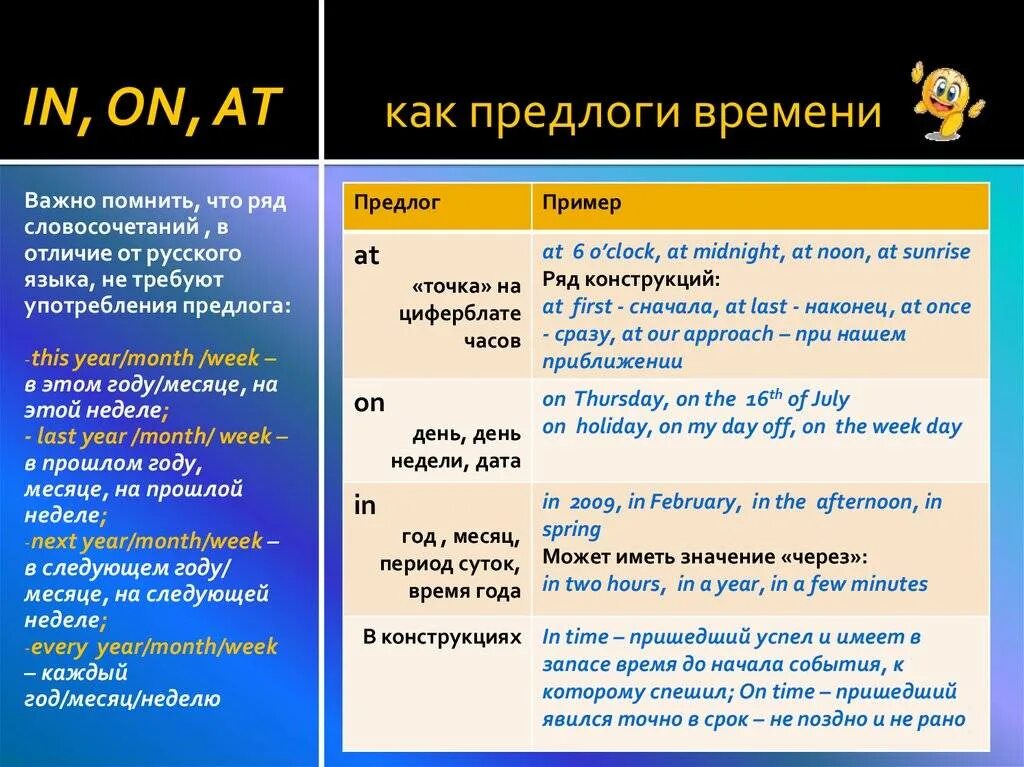 IN, ON, AT

как предлоги времени

Важно помнить, что ряд словосочетаний , в отличие от русского языка, не требуют употребления предлога:

-this year/month /week – в этом году/месяце, на этой неделе;
- last year /month/ week – в прошлом году, месяце, на прошлой неделе;
-next year/month/week – в следующем году/ месяце, на следующей неделе;
-every year/month/week – каждый год/месяц/неделю

| Предлог | Пример |
|---|---|
| at «точка» на циферблате часов | at 6 o'clock, at midnight, at noon, at sunrise Ряд конструкций: at first - сначала, at last - наконец, at once - сразу, at our approach – при нашем приближении |
| on день, день недели, дата | on Thursday, on the $16^{th}$ of July on holiday, on my day off, on the week day |
| in год , месяц, период суток, время года | in 2009, in February, in the afternoon, in spring Может иметь значение «через»: in two hours, in a year, in a few minutes |
| В конструкциях | In time – пришедший успел и имеет в запасе время до начала события, к которому спешил; On time – пришедший явился точно в срок – не поздно и не рано |